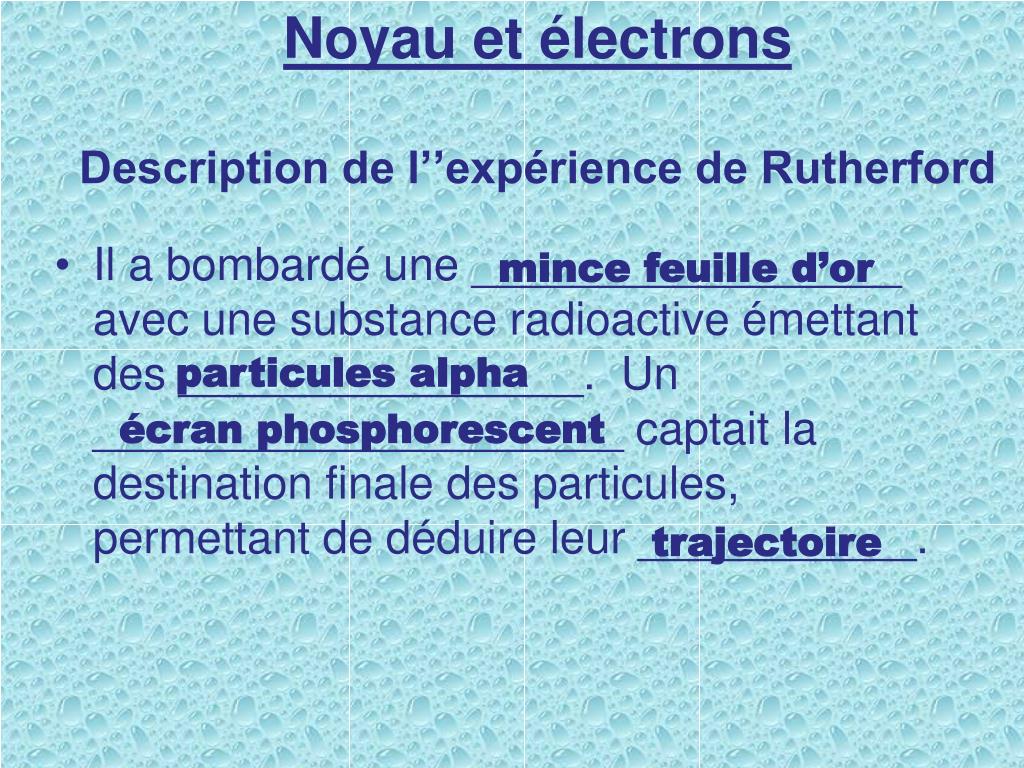 Noyau et électrons

Description de l’’expérience de Rutherford

• Il a bombardé une mince feuille d’or avec une substance radioactive émettant des particules alpha. Un écran phosphorescent captait la destination finale des particules, permettant de déduire leur trajectoire.